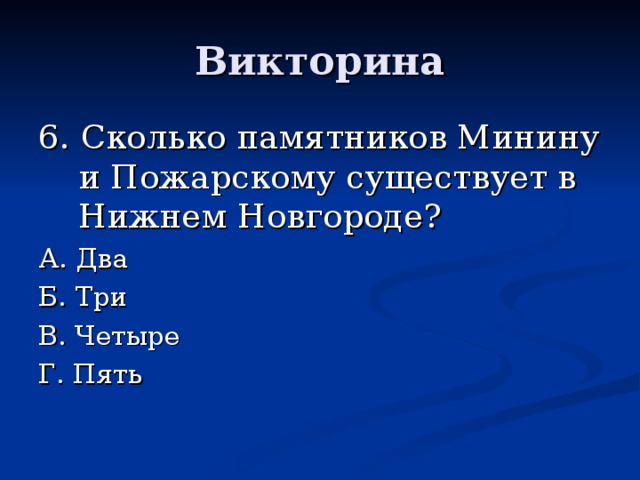 Викторина

6. Сколько памятников Минину и Пожарскому существует в Нижнем Новгороде?

А. Два

Б. Три

В. Четыре

Г. Пять